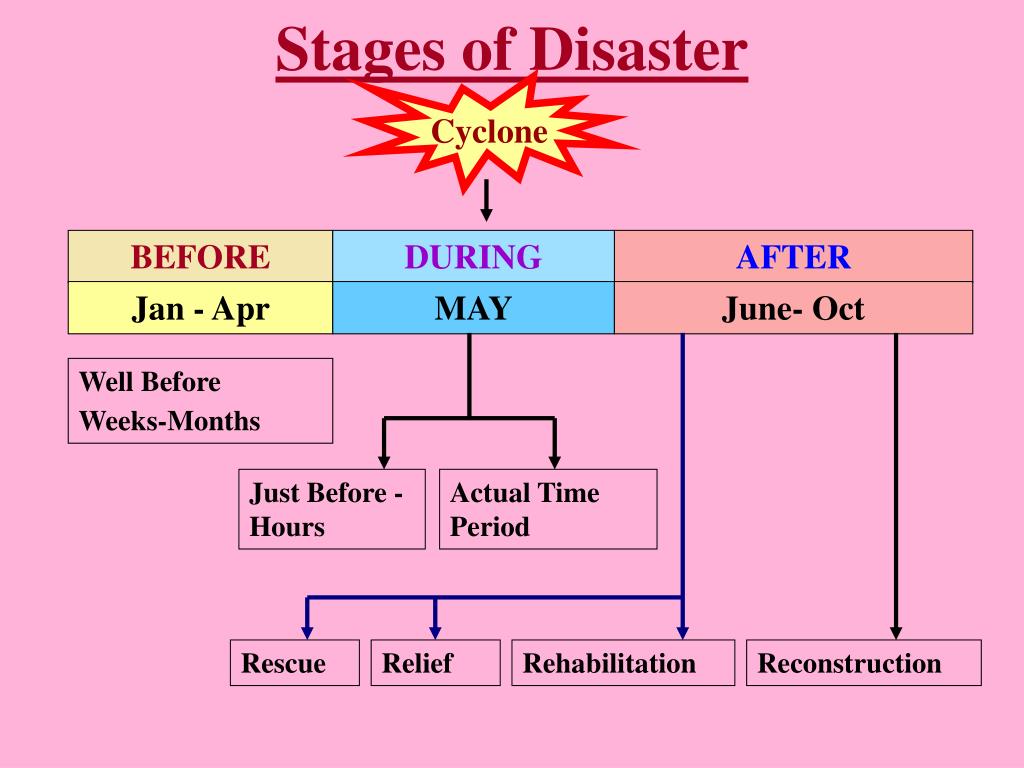 Stages of Disaster

Cyclone

| BEFORE | DURING | AFTER |
|---|---|---|
| Jan - Apr | MAY | June- Oct |

Well Before
Weeks-Months

Just Before - Hours

Actual Time Period

Rescue

Relief

Rehabilitation

Reconstruction